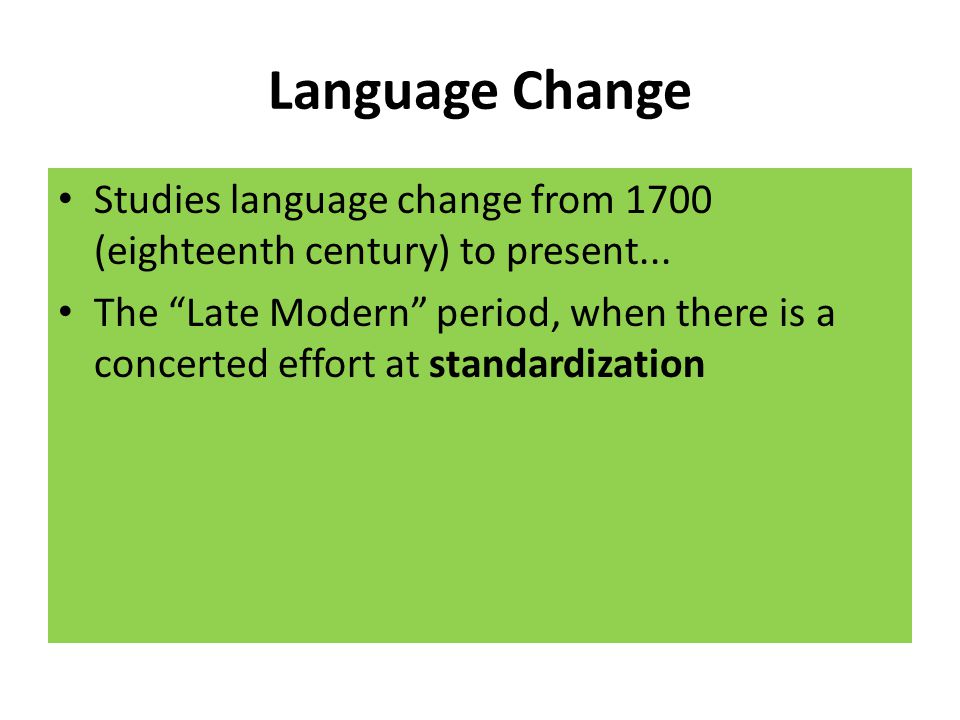 Language Change

• Studies language change from 1700 (eighteenth century) to present...
• The “Late Modern” period, when there is a concerted effort at standardization